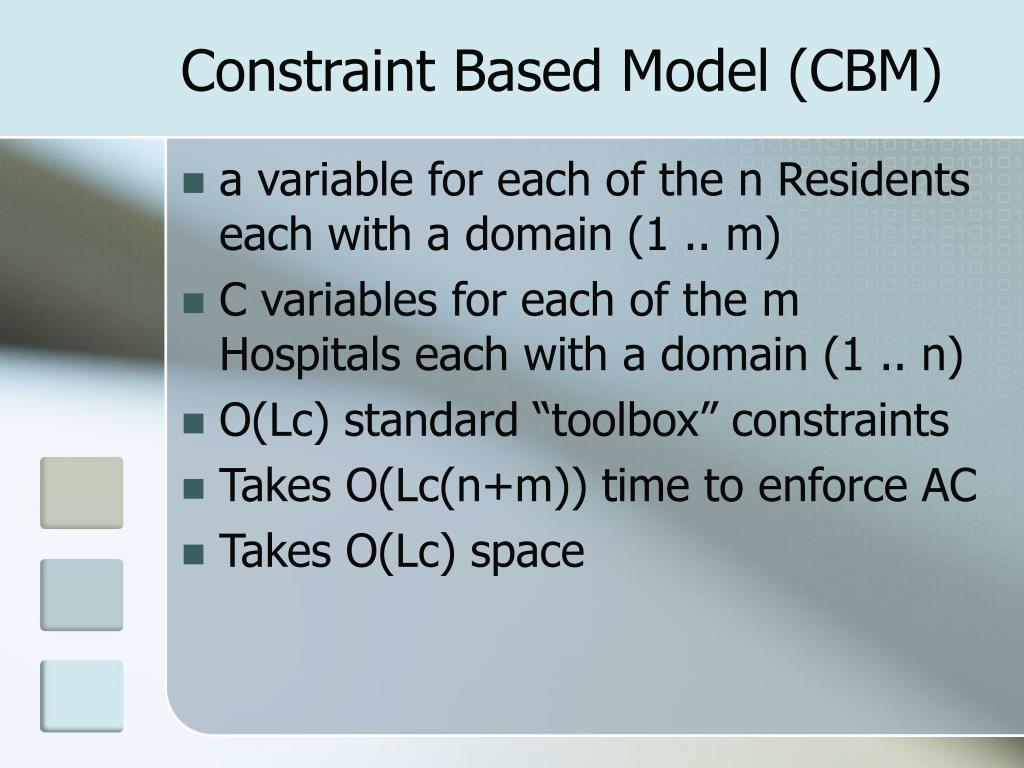 Constraint Based Model (CBM)

- a variable for each of the n Residents each with a domain (1 .. m)
- C variables for each of the m Hospitals each with a domain (1 .. n)
- O(Lc) standard “toolbox” constraints
- Takes O(Lc(n+m)) time to enforce AC
- Takes O(Lc) space